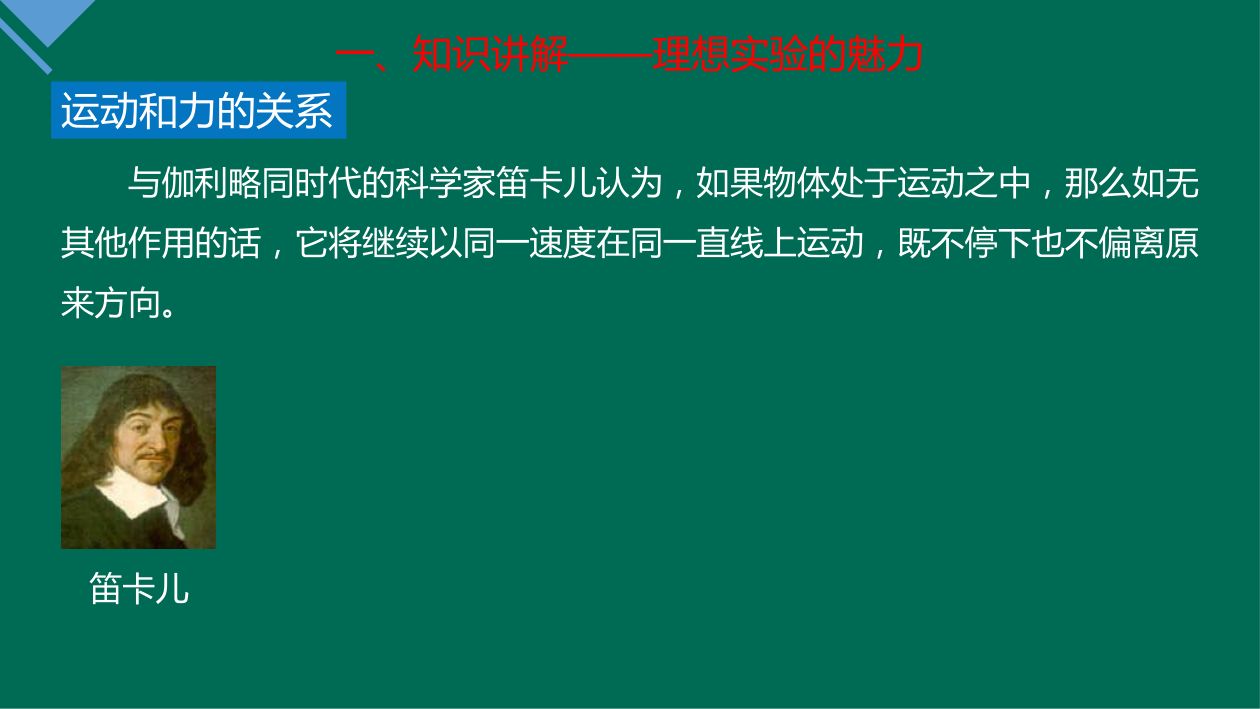 一、知识讲解——理想实验的魅力

运动和力的关系

与伽利略同时代的科学家笛卡儿认为，如果物体处于运动之中，那么如无其他作用的话，它将继续以同一速度在同一直线上运动，既不停下也不偏离原来方向。

笛卡儿